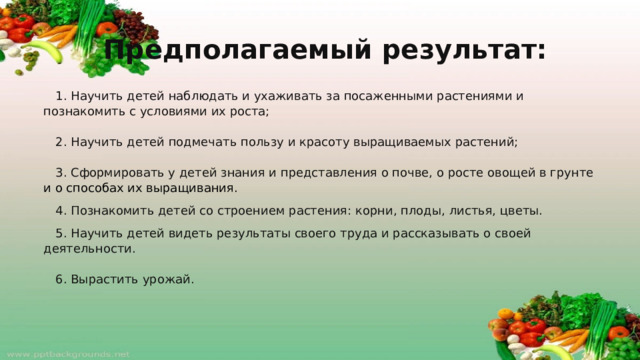 Предполагаемый результат:

1. Научить детей наблюдать и ухаживать за посаженными растениями и познакомить с условиями их роста;

2. Научить детей подмечать пользу и красоту выращиваемых растений;

3. Сформировать у детей знания и представления о почве, о росте овощей в грунте и о способах их выращивания.

4. Познакомить детей со строением растения: корни, плоды, листья, цветы.

5. Научить детей видеть результаты своего труда и рассказывать о своей деятельности.

6. Вырастить урожай.

www.pptbackgrounds.net